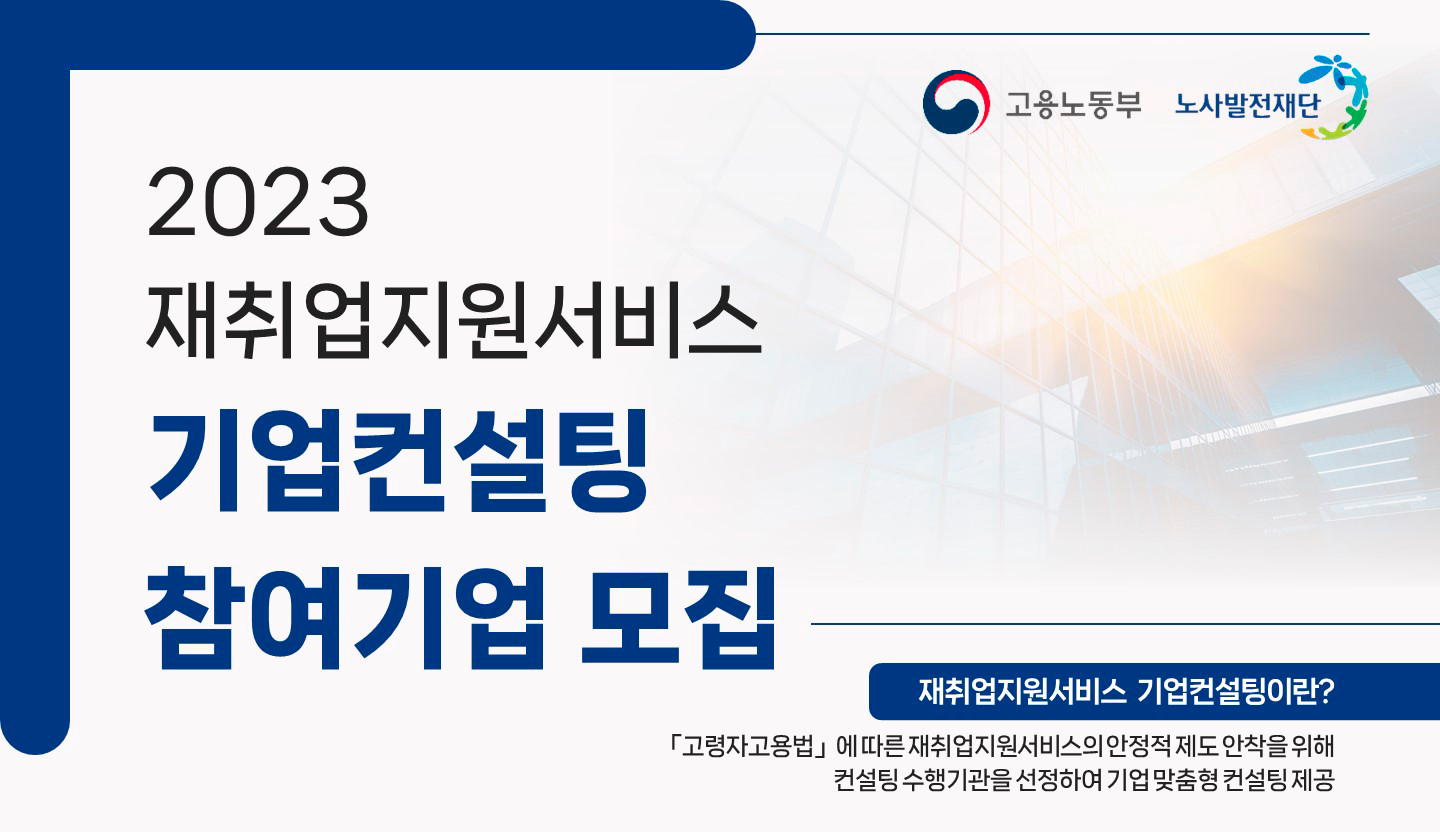 고용노동부 노사발전재단

2023
재취업지원서비스
기업컨설팅
참여기업 모집

재취업지원서비스 기업컨설팅이란?

「고령자고용법」에 따른 재취업지원서비스의 안정적 제도 안착을 위해 컨설팅 수행기관을 선정하여 기업 맞춤형 컨설팅 제공